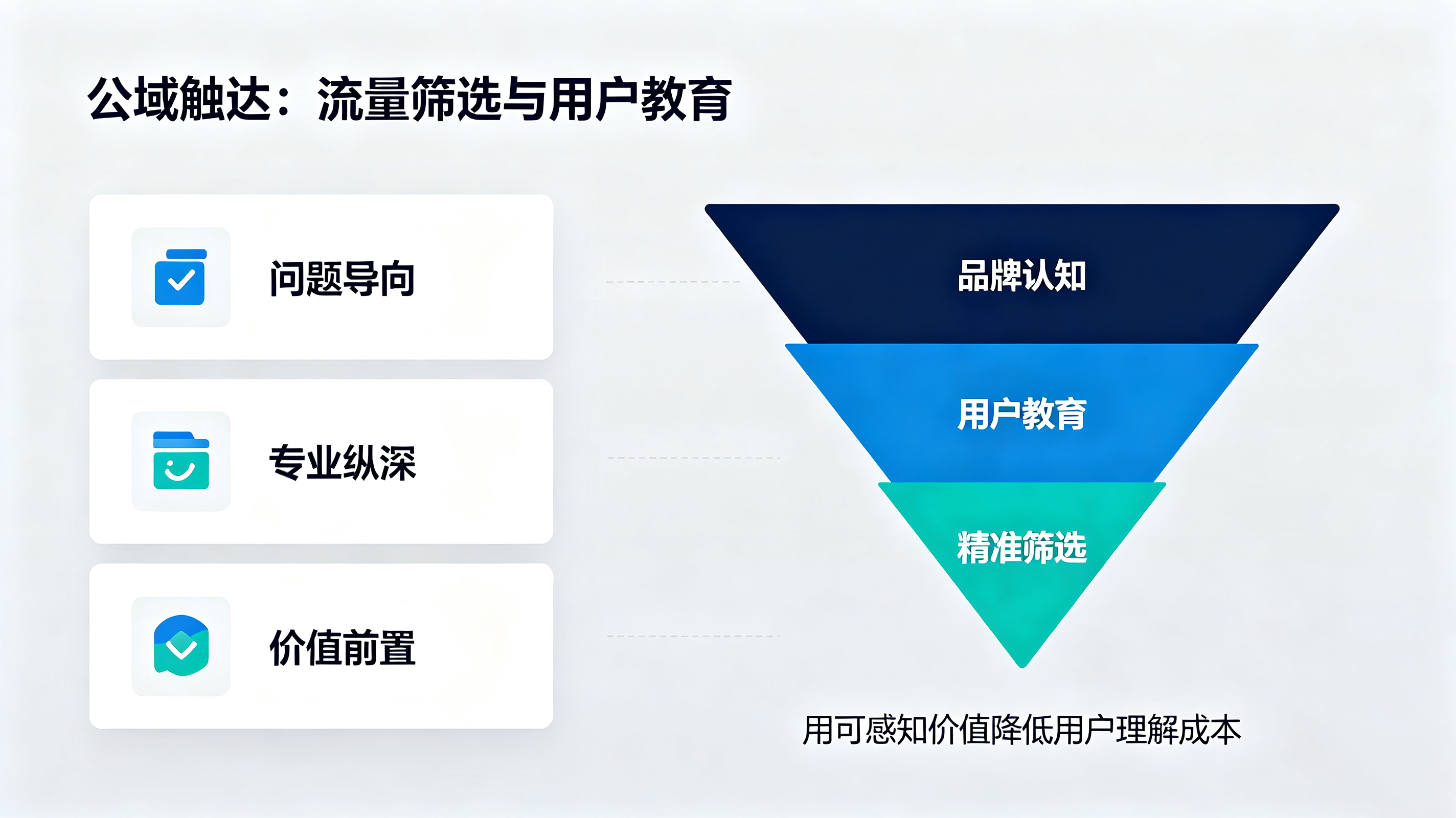 公域触达：流量筛选与用户教育

问题导向

专业纵深

价值前置

品牌认知

用户教育

精准筛选

用可感知价值降低用户理解成本